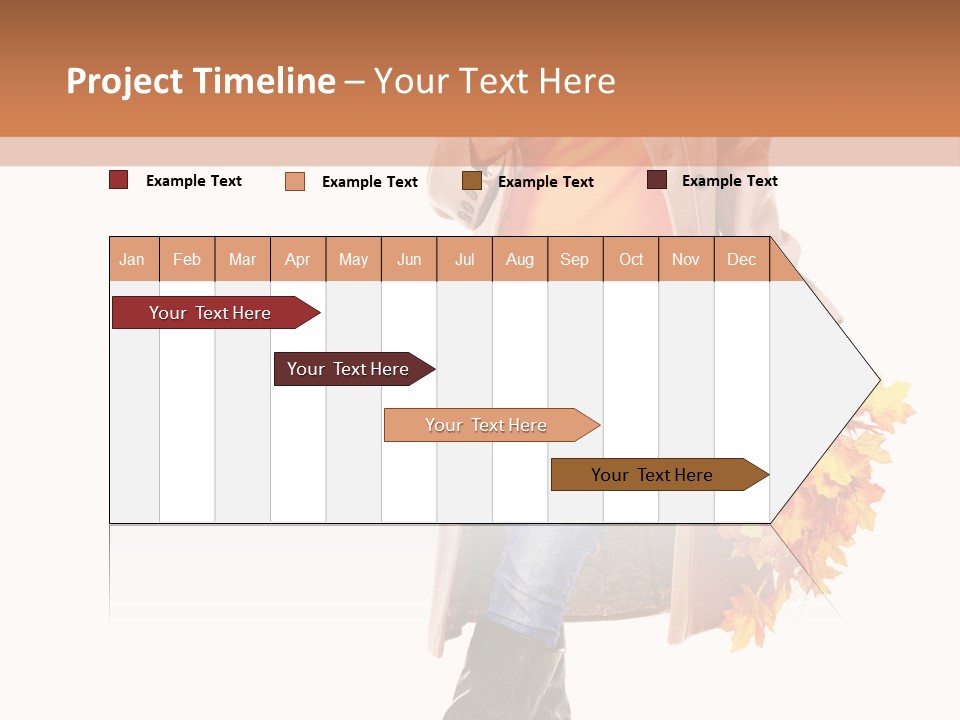 Project Timeline – Your Text Here

Example Text
Example Text
Example Text
Example Text

| Jan | Feb | Mar | Apr | May | Jun | Jul | Aug | Sep | Oct | Nov | Dec |
|---|---|---|---|---|---|---|---|---|---|---|---|

Your Text Here

Your Text Here

Your Text Here

Your Text Here